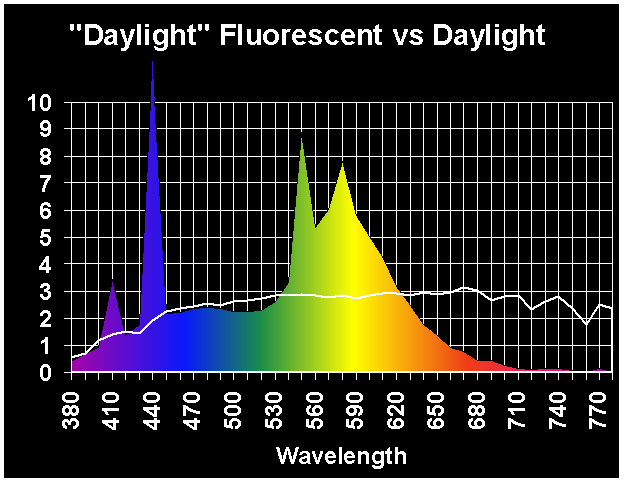 "Daylight" Fluorescent vs Daylight

10
9
8
7
6
5
4
3
2
1
0

380
410
440
470
500
530
560
590
620
650
680
710
740
770

Wavelength